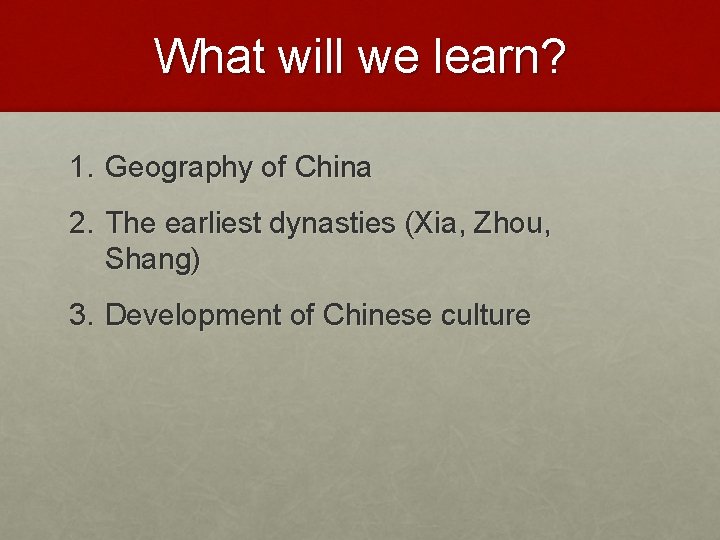 What will we learn?

1. Geography of China
2. The earliest dynasties (Xia, Zhou, Shang)
3. Development of Chinese culture